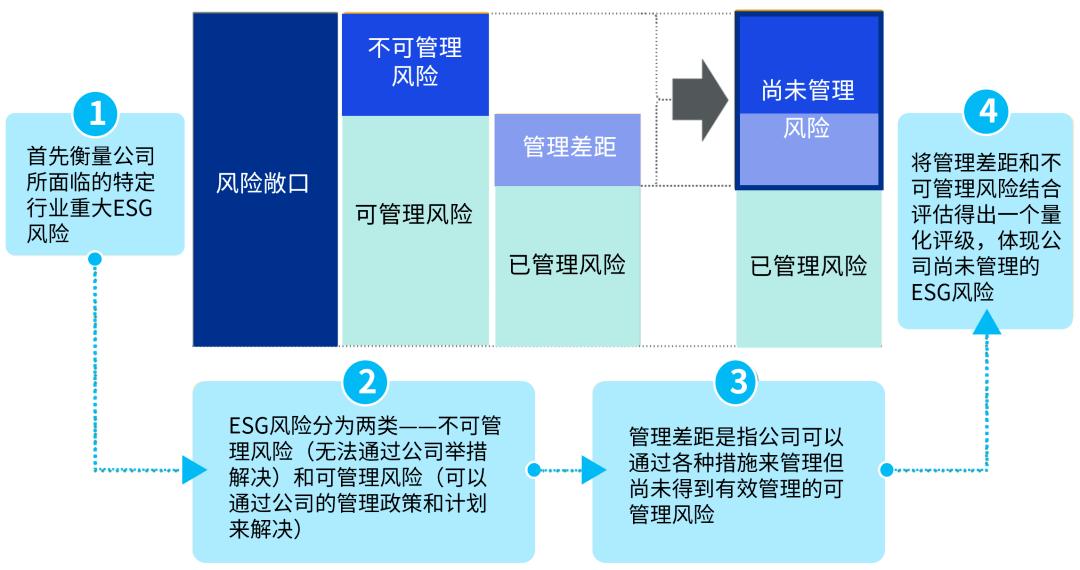 1

首先衡量公司所面临的特定行业重大ESG风险

风险敞口

不可管理风险

可管理风险

管理差距

已管理风险

尚未管理风险

已管理风险

4

将管理差距和不可管理风险结合评估得出一个量化评级，体现公司尚未管理的ESG风险

2

ESG风险分为两类——不可管理风险（无法通过公司举措解决）和可管理风险（可以通过公司的管理政策和计划来解决）

3

管理差距是指公司可以通过各种措施来管理但尚未得到有效管理的可管理风险